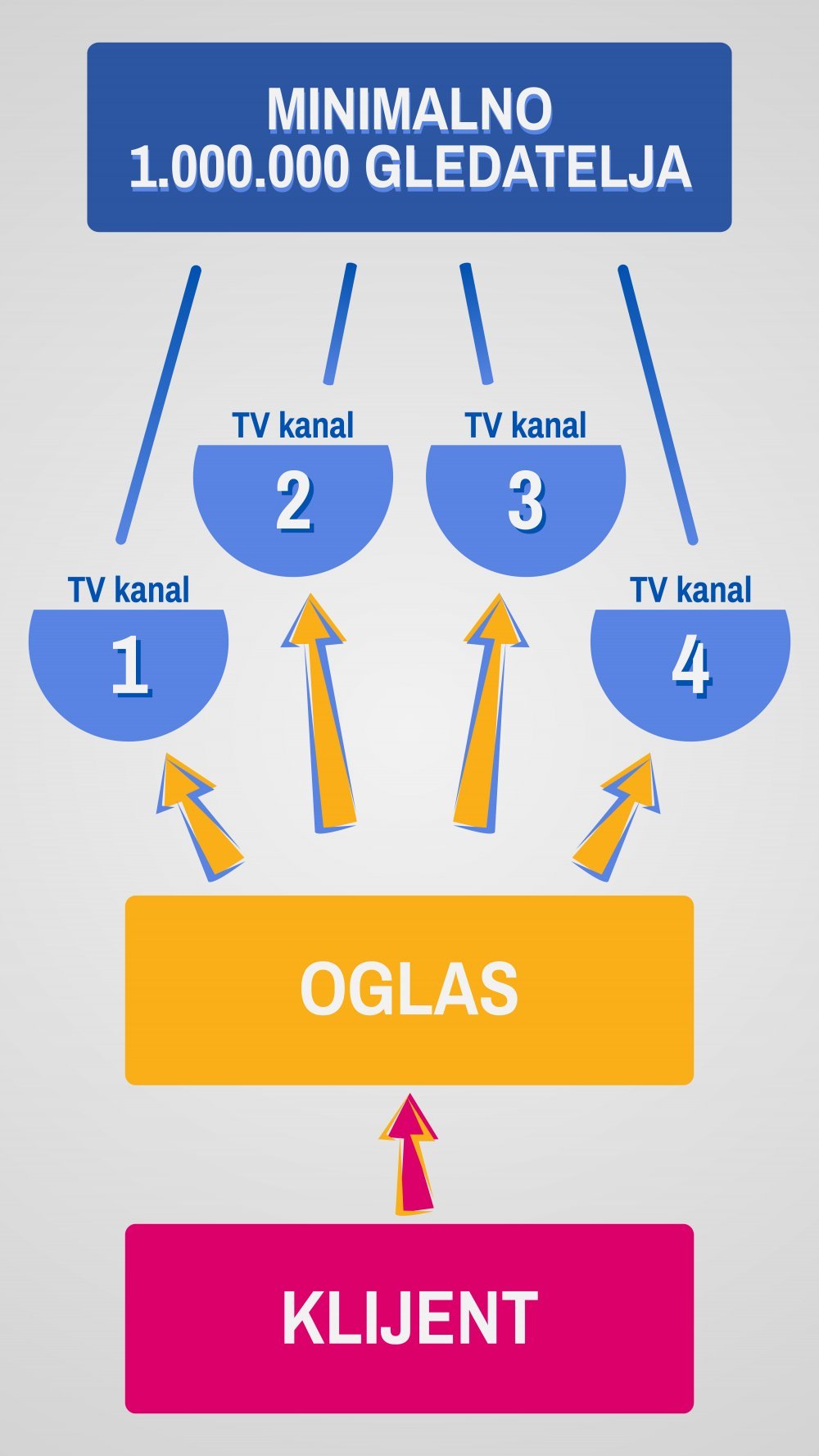 MINIMALNO
1.000.000 GLEDATELJA

TV kanal
2

TV kanal
3

TV kanal
1

TV kanal
4

OGLAS

KLIJENT